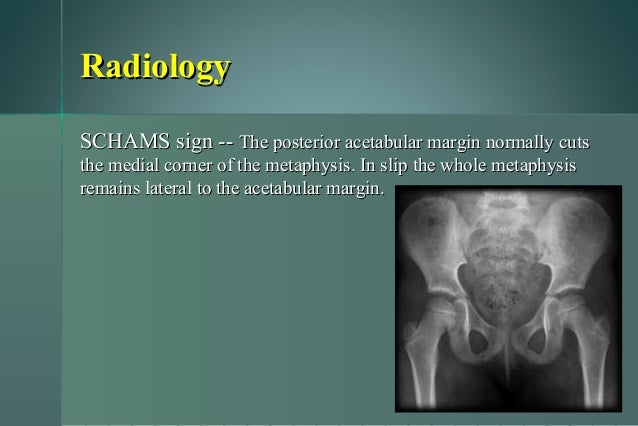 Radiology

SCHAMS sign -- The posterior acetabular margin normally cuts the medial corner of the metaphysis. In slip the whole metaphysis remains lateral to the acetabular margin.